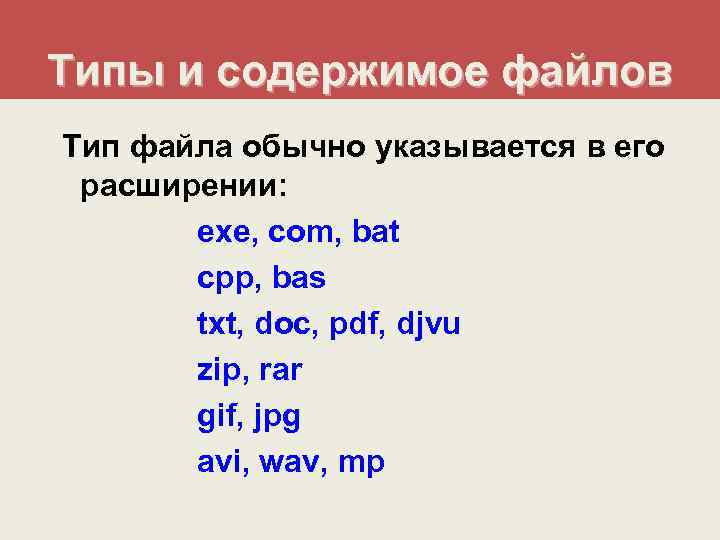 Типы и содержимое файлов

Тип файла обычно указывается в его расширении:

exe, com, bat
cpp, bas
txt, doc, pdf, djvu
zip, rar
gif, jpg
avi, wav, mp